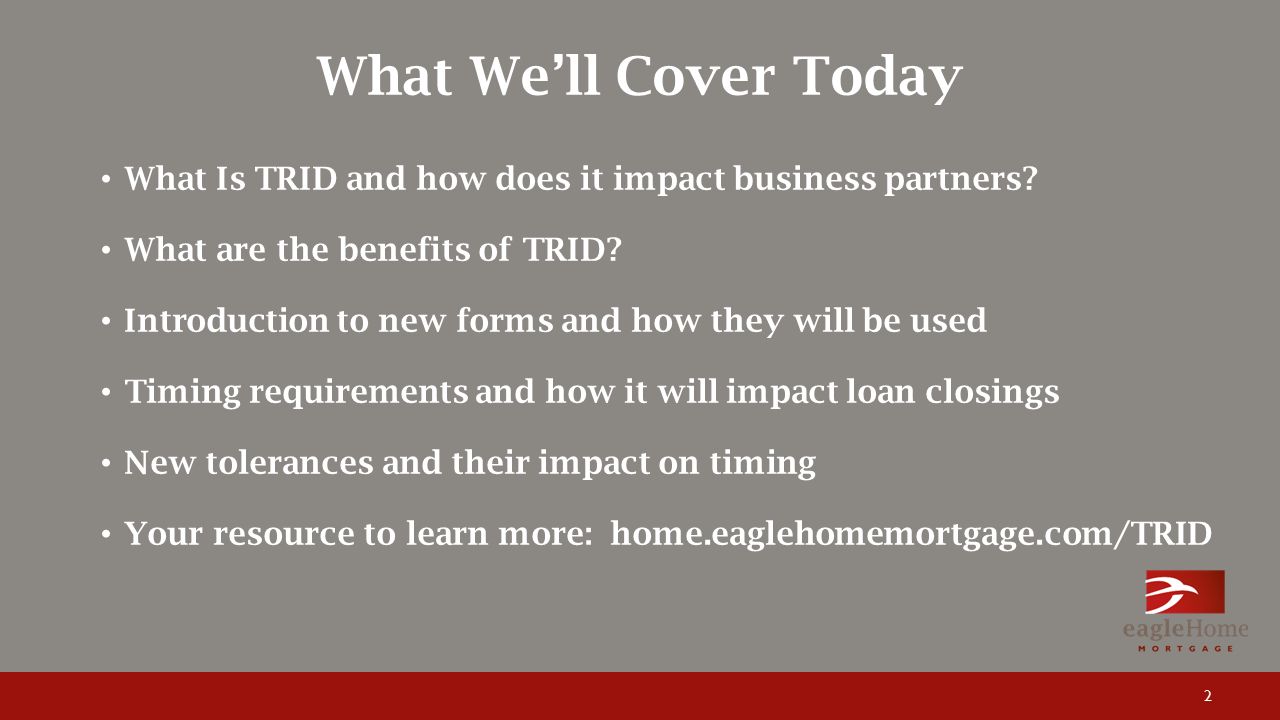 What We'll Cover Today

• What Is TRID and how does it impact business partners?

• What are the benefits of TRID?

• Introduction to new forms and how they will be used

• Timing requirements and how it will impact loan closings

• New tolerances and their impact on timing

• Your resource to learn more: home.eaglehomemortgage.com/TRID

eagleHome
MORTGAGE

2